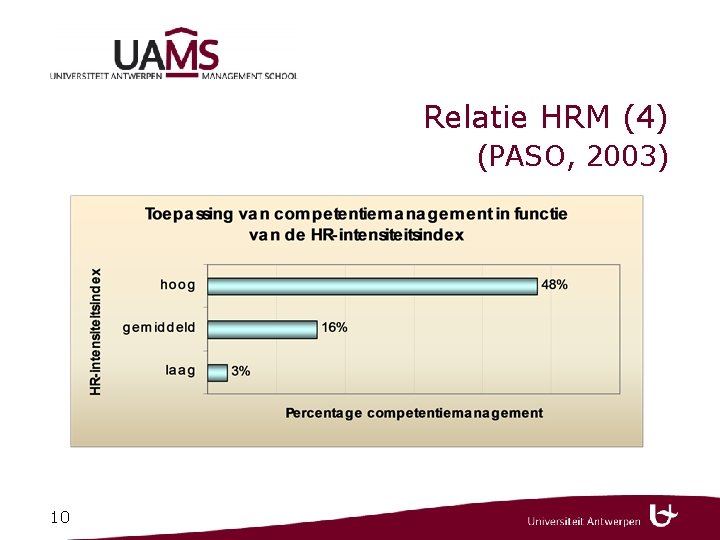 UAMS
UNIVERSITEIT ANTWERPEN MANAGEMENT SCHOOL

Relatie HRM (4)
(PASO, 2003)

Toepassing van competentiemanagement in functie van de HR-intensiteitsindex

HR-intensiteitsindex

hoog
48%

gemiddeld
16%

laag
3%

Percentage competentiemanagement

10

Universiteit Antwerpen